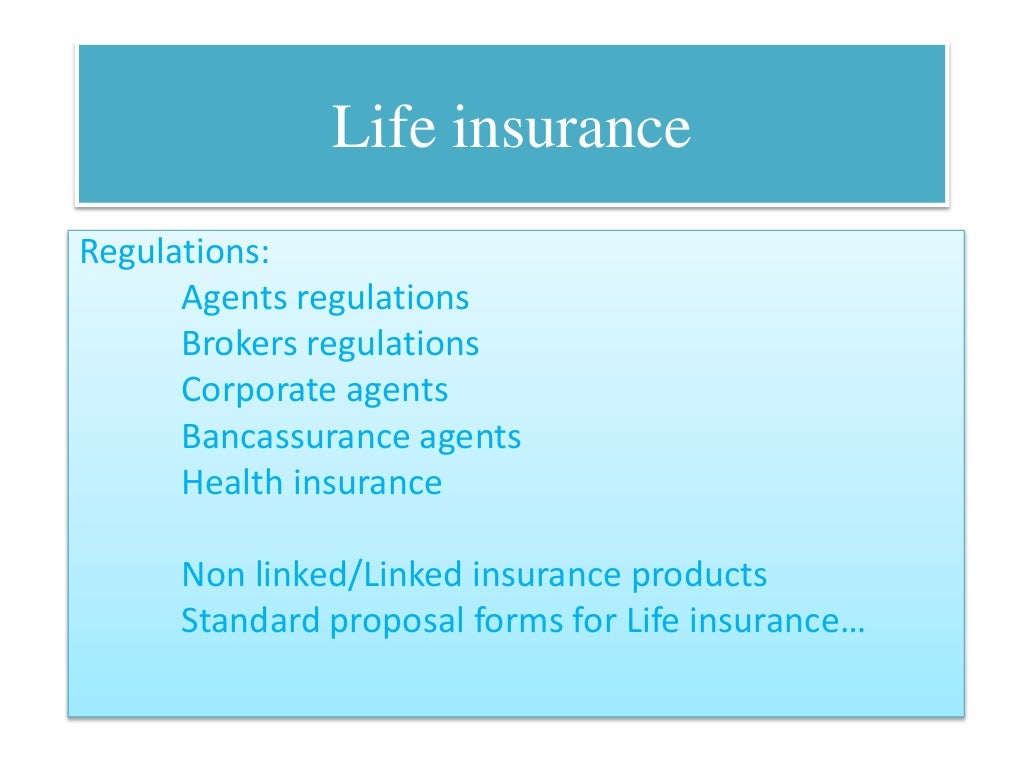 Life insurance

Regulations:
Agents regulations
Brokers regulations
Corporate agents
Bancassurance agents
Health insurance

Non linked/Linked insurance products
Standard proposal forms for Life insurance…